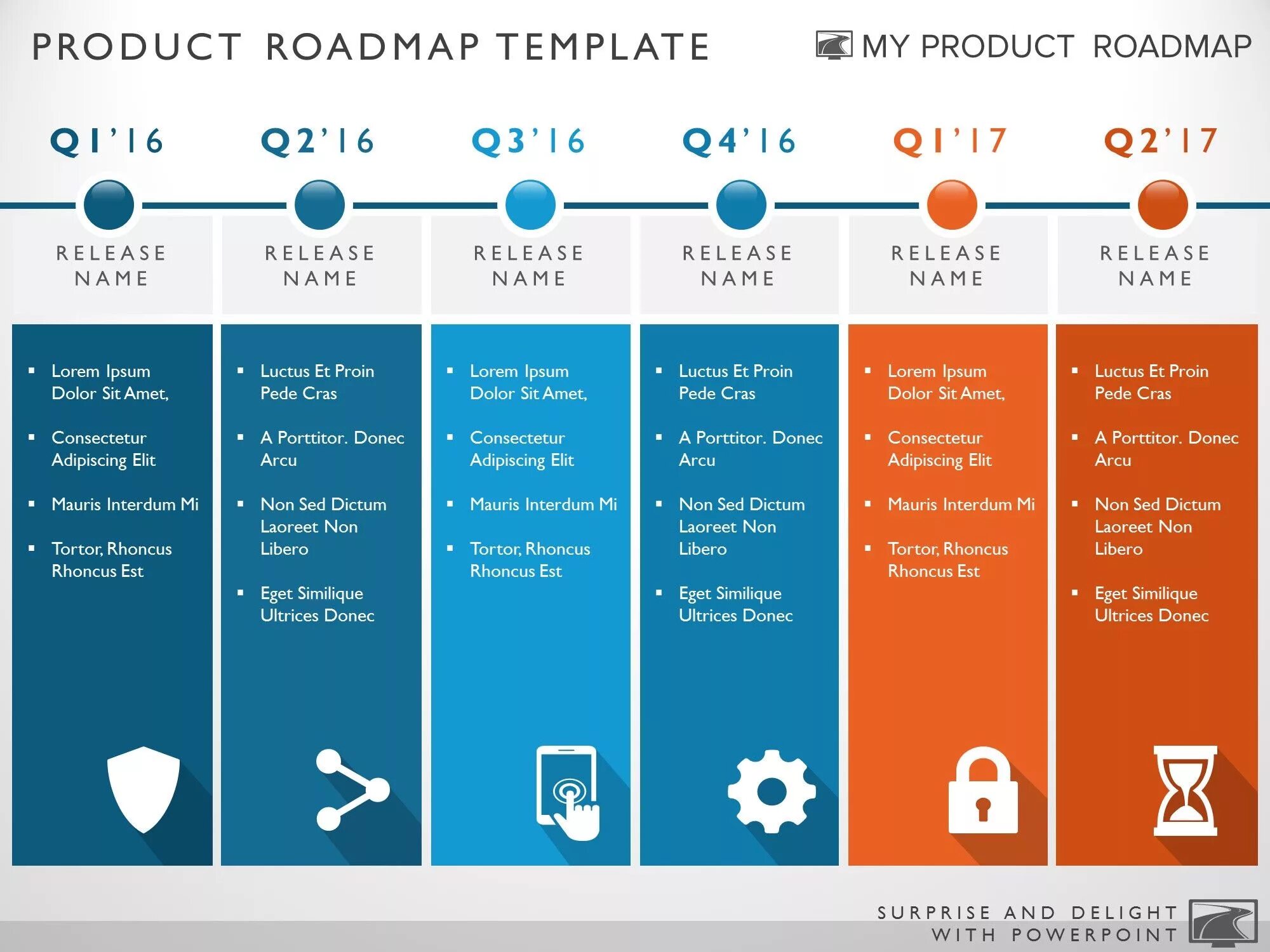 PRODUCT ROADMAP TEMPLATE

MY PRODUCT ROADMAP

Q1'16

RELEASE NAME

- Lorem Ipsum Dolor Sit Amet,
- Consectetur Adipiscing Elit
- Mauris Interdum Mi
- Tortor, Rhoncus Rhoncus Est

Q2'16

RELEASE NAME

- Luctus Et Proin Pede Cras
- A Porttitor. Donec Arcu
- Non Sed Dictum Laoreet Non Libero
- Eget Similique Ultrices Donec

Q3'16

RELEASE NAME

- Lorem Ipsum Dolor Sit Amet,
- Consectetur Adipiscing Elit
- Mauris Interdum Mi
- Tortor, Rhoncus Rhoncus Est

Q4'16

RELEASE NAME

- Luctus Et Proin Pede Cras
- A Porttitor. Donec Arcu
- Non Sed Dictum Laoreet Non Libero
- Eget Similique Ultrices Donec

Q1'17

RELEASE NAME

- Lorem Ipsum Dolor Sit Amet,
- Consectetur Adipiscing Elit
- Mauris Interdum Mi
- Tortor, Rhoncus Rhoncus Est

Q2'17

RELEASE NAME

- Luctus Et Proin Pede Cras
- A Porttitor. Donec Arcu
- Non Sed Dictum Laoreet Non Libero
- Eget Similique Ultrices Donec

SURPRISE AND DELIGHT WITH POWERPOINT